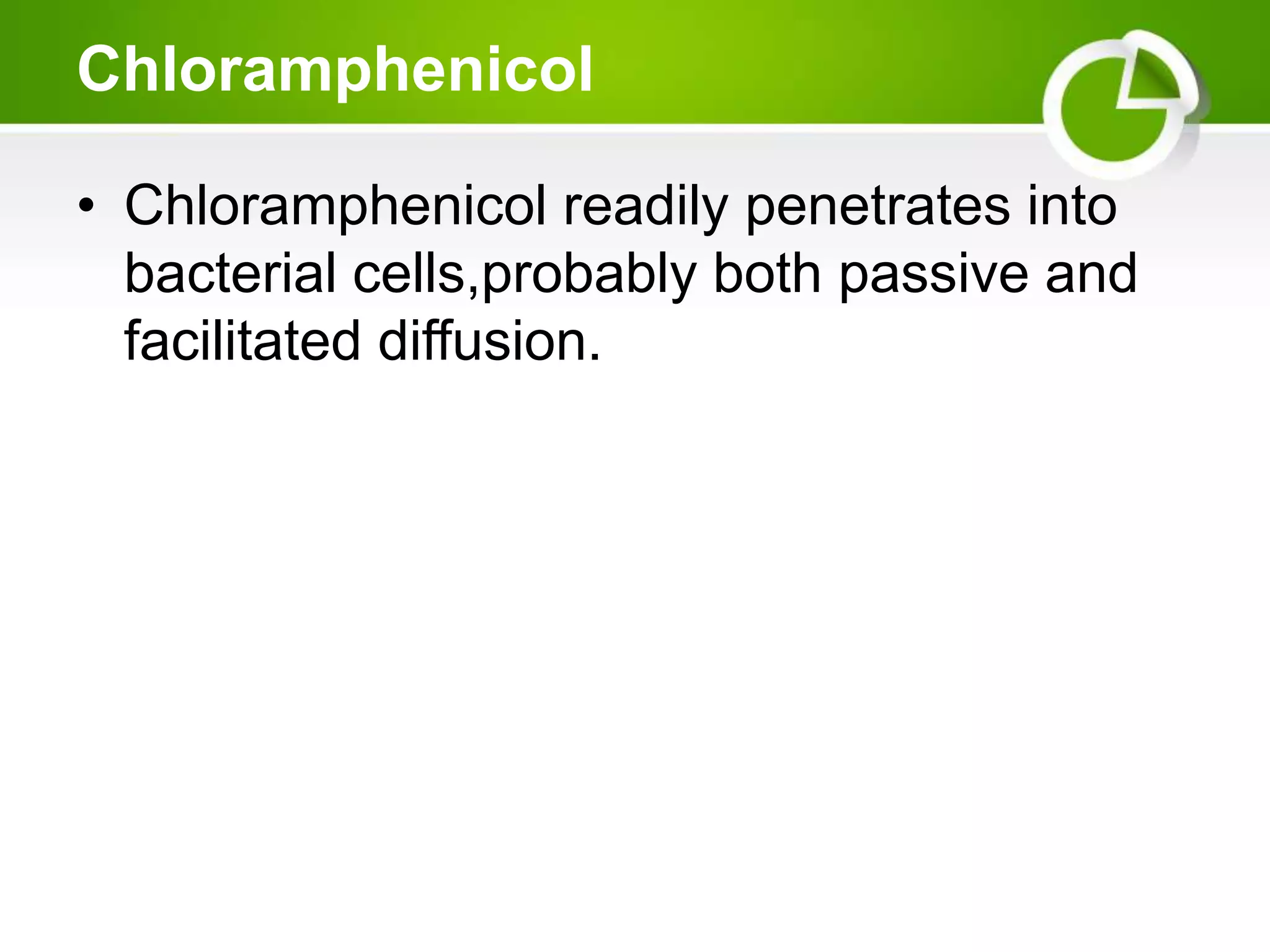 Chloramphenicol

• Chloramphenicol readily penetrates into bacterial cells,probably both passive and facilitated diffusion.